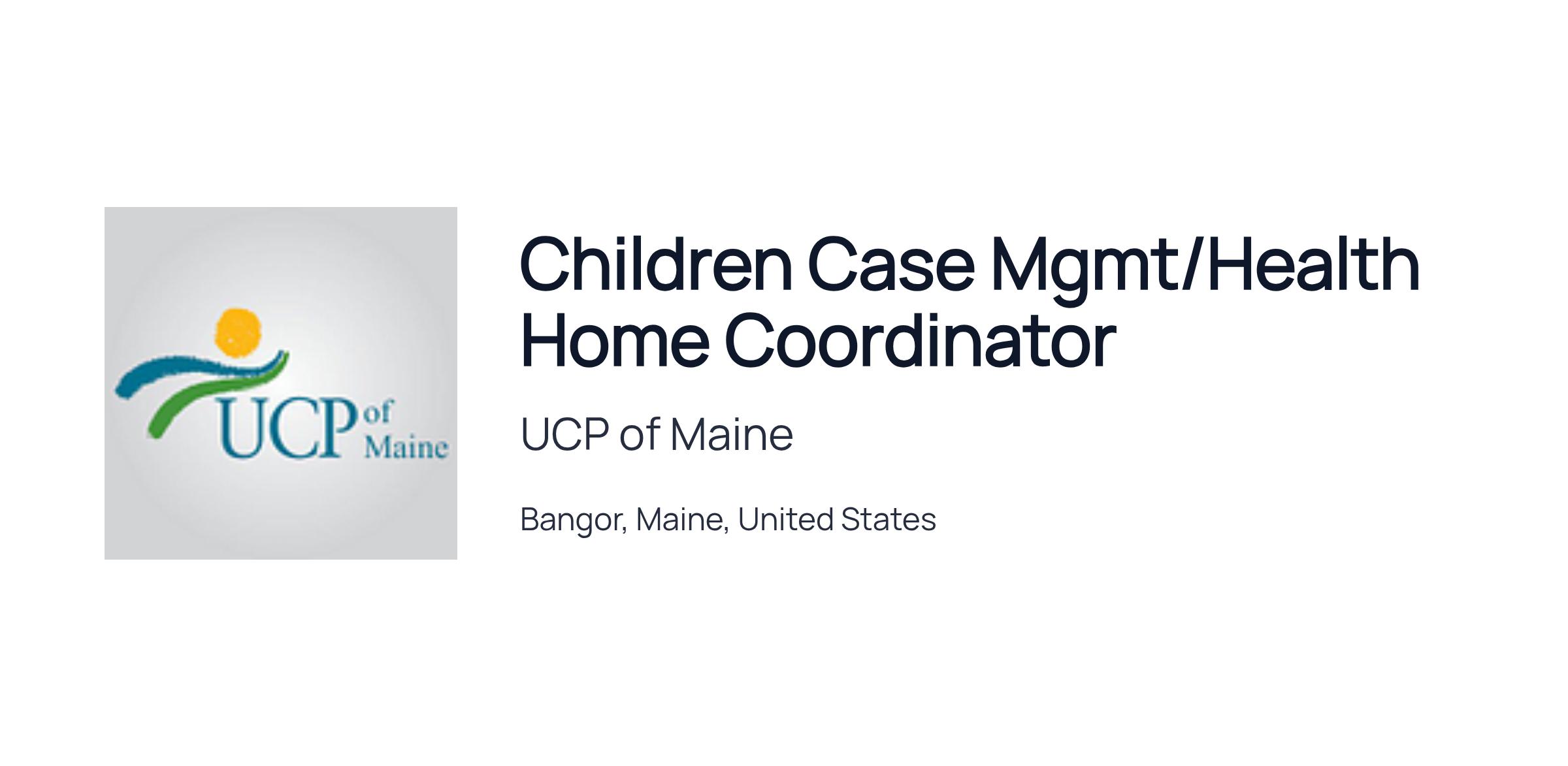 UCP of Maine

Children Case Mgmt/Health Home Coordinator

UCP of Maine

Bangor, Maine, United States